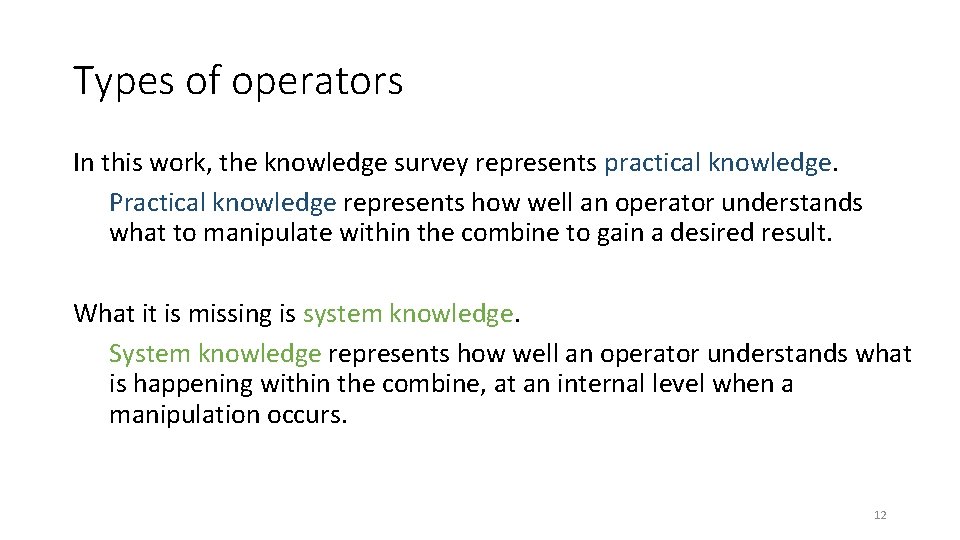 Types of operators

In this work, the knowledge survey represents practical knowledge.

Practical knowledge represents how well an operator understands what to manipulate within the combine to gain a desired result.

What it is missing is system knowledge.

System knowledge represents how well an operator understands what is happening within the combine, at an internal level when a manipulation occurs.

12